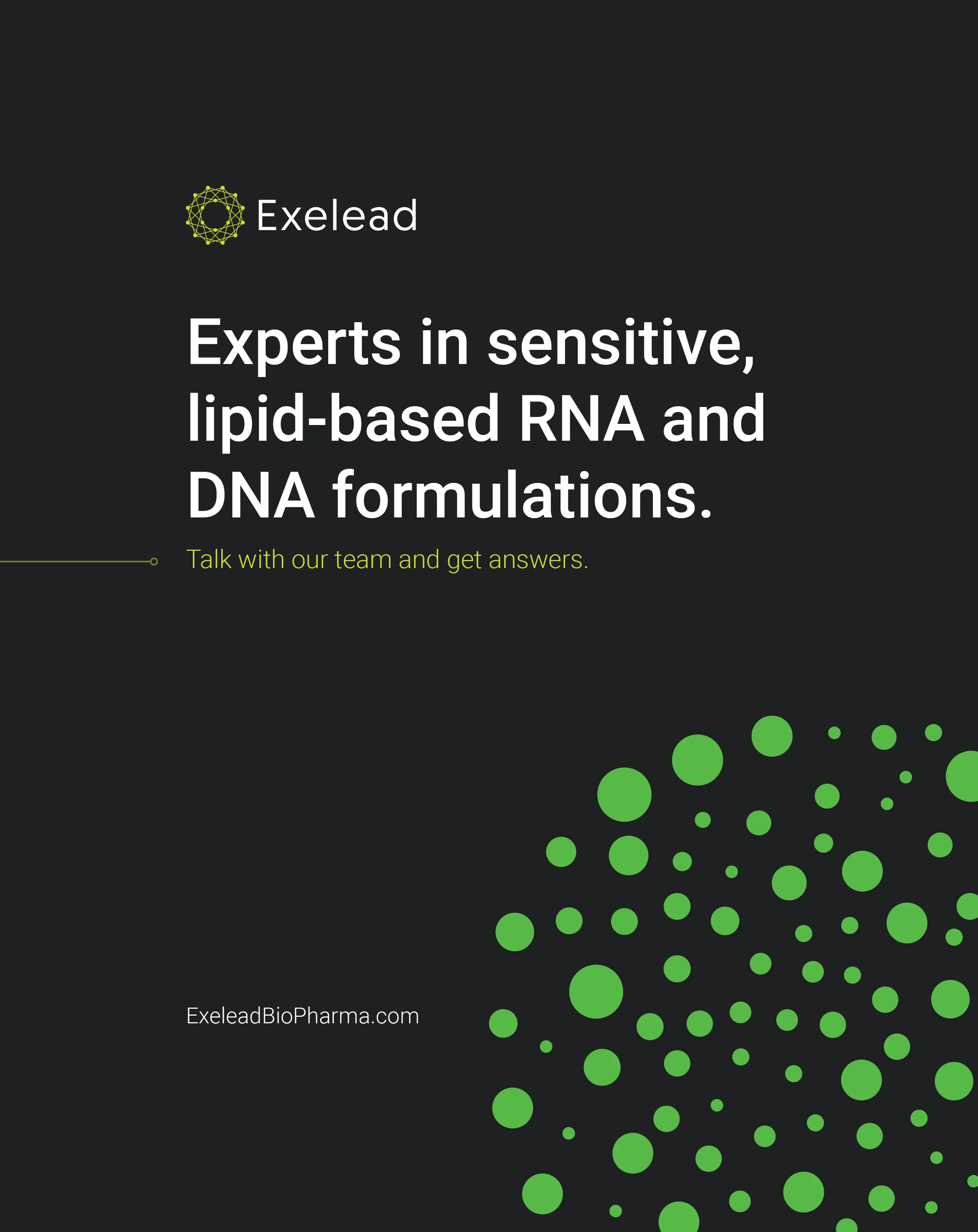 Exelead

Experts in sensitive, lipid-based RNA and DNA formulations.

Talk with our team and get answers.

ExeleadBioPharma.com